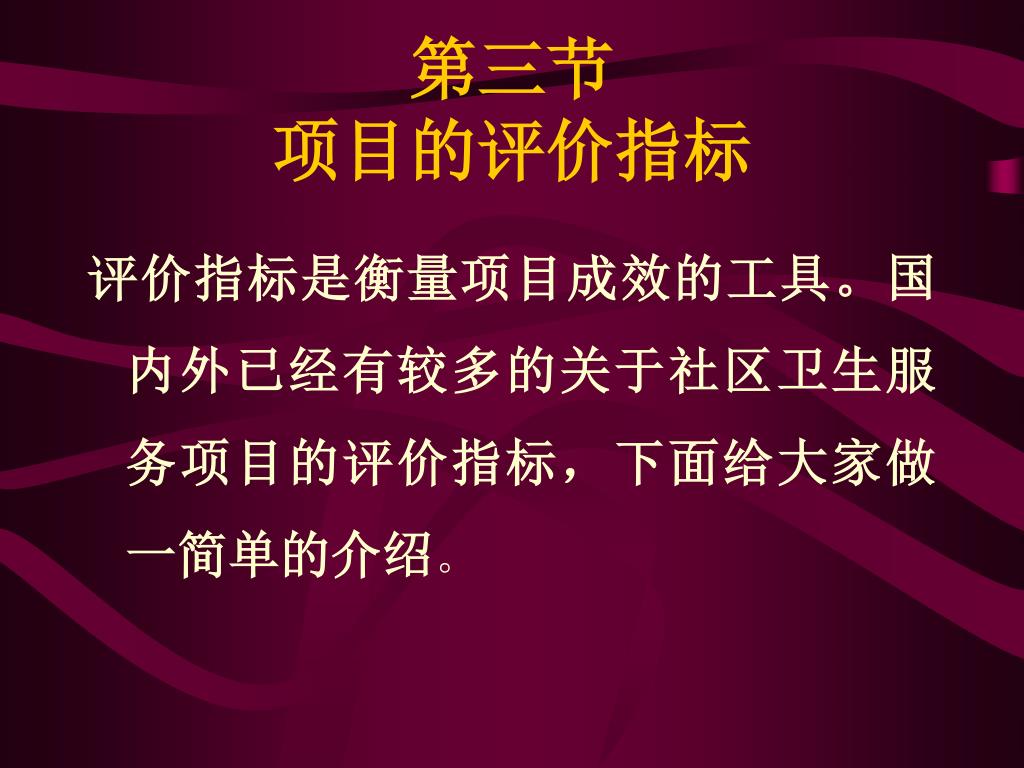 第三节
项目的评价指标

评价指标是衡量项目成效的工具。国内外已经有较多的关于社区卫生服务项目的评价指标，下面给大家做一简单的介绍。